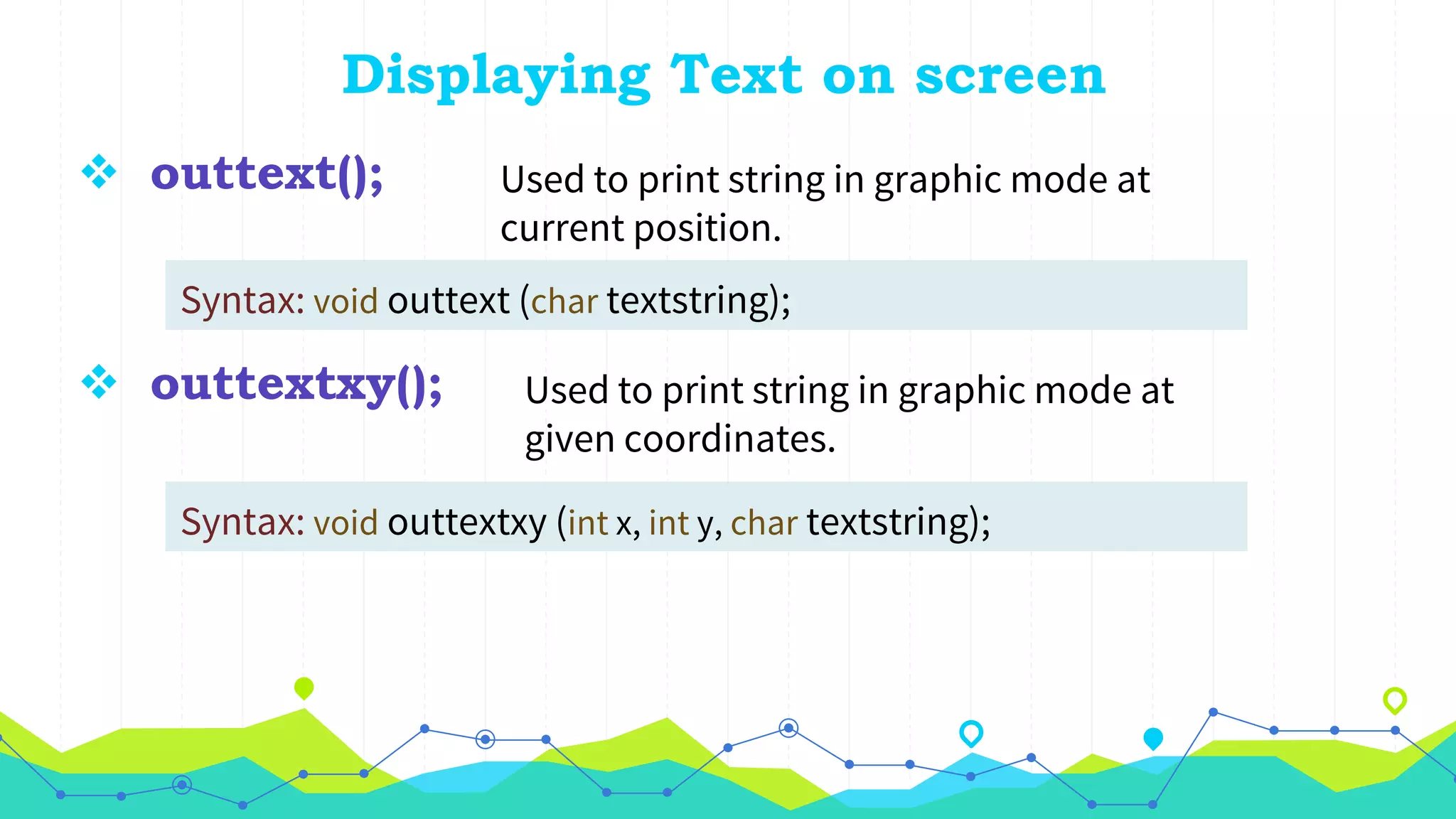 Displaying Text on screen

❖ outtext(); Used to print string in graphic mode at current position.

Syntax: void outtext (char textstring);

❖ outtextxy(); Used to print string in graphic mode at given coordinates.

Syntax: void outtextxy (int x, int y, char textstring);